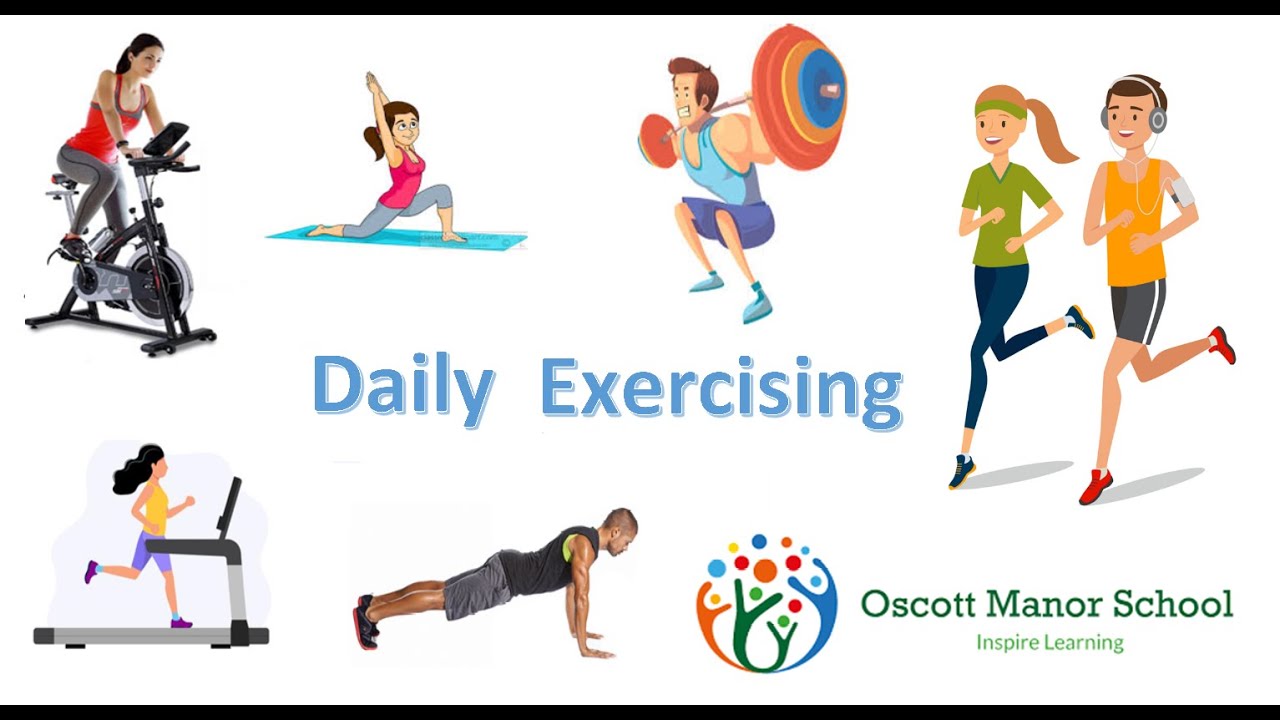 Daily Exercising

Oscott Manor School
Inspire Learning